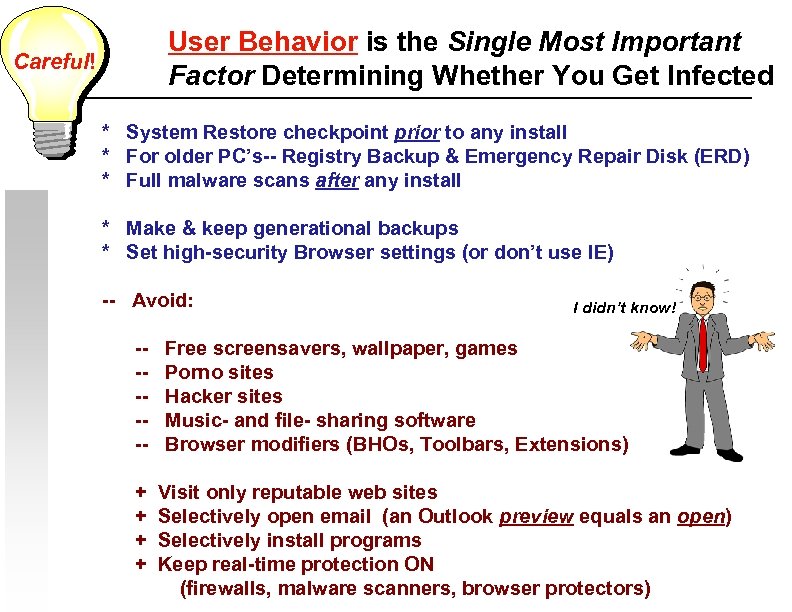 Careful!

User Behavior is the Single Most Important Factor Determining Whether You Get Infected

* System Restore checkpoint prior to any install
* For older PC's-- Registry Backup & Emergency Repair Disk (ERD)
* Full malware scans after any install

* Make & keep generational backups
* Set high-security Browser settings (or don't use IE)

-- Avoid:

I didn't know!

-- Free screensavers, wallpaper, games
-- Porno sites
-- Hacker sites
-- Music- and file- sharing software
-- Browser modifiers (BHOs, Toolbars, Extensions)

+ Visit only reputable web sites
+ Selectively open email (an Outlook preview equals an open)
+ Selectively install programs
+ Keep real-time protection ON
(firewalls, malware scanners, browser protectors)